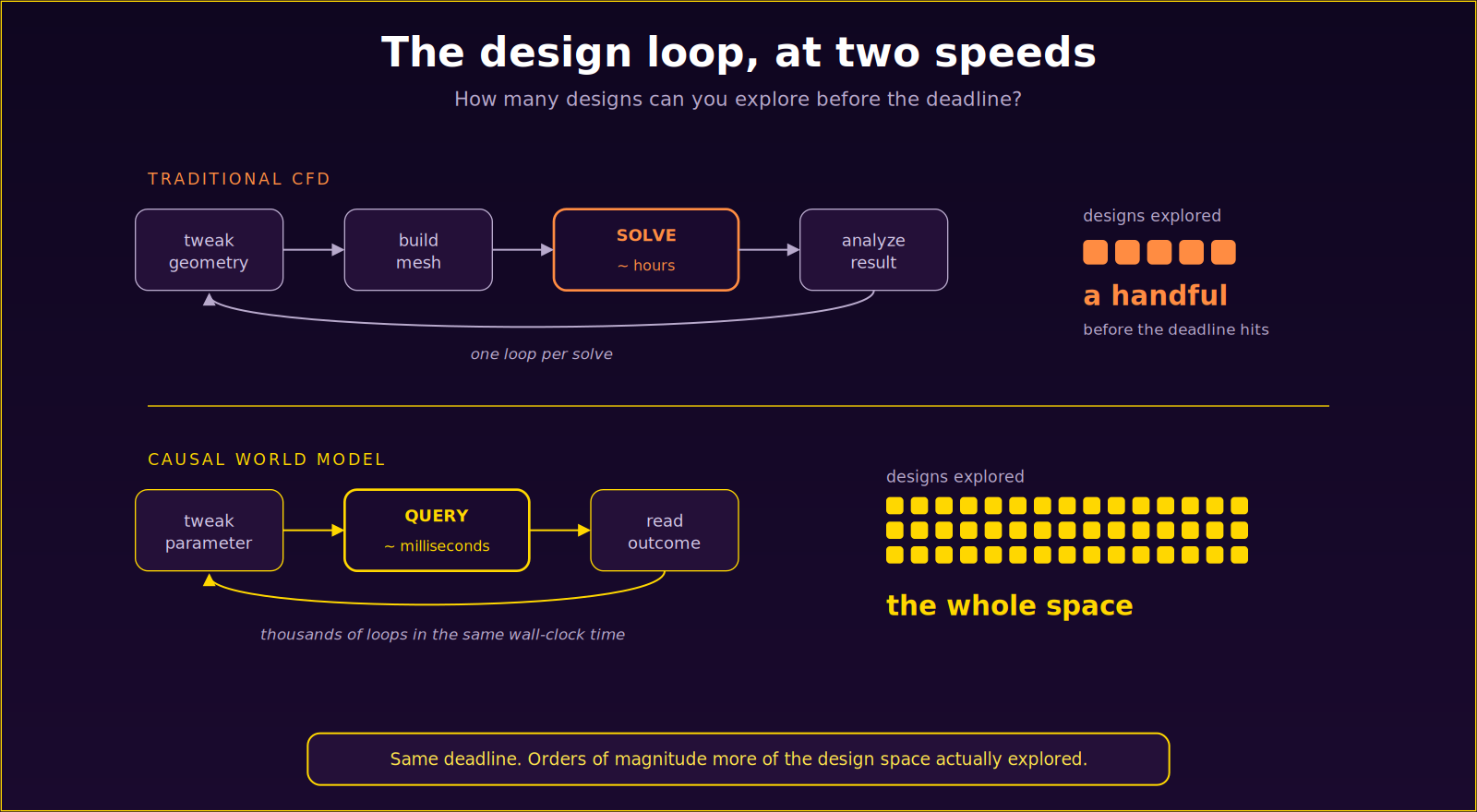 The design loop, at two speeds

How many designs can you explore before the deadline?

TRADITIONAL CFD

tweak geometry

build mesh

SOLVE
~ hours

analyze result

one loop per solve

designs explored

a handful

before the deadline hits

CAUSAL WORLD MODEL

tweak parameter

QUERY
~ milliseconds

read outcome

thousands of loops in the same wall-clock time

designs explored

the whole space

Same deadline. Orders of magnitude more of the design space actually explored.